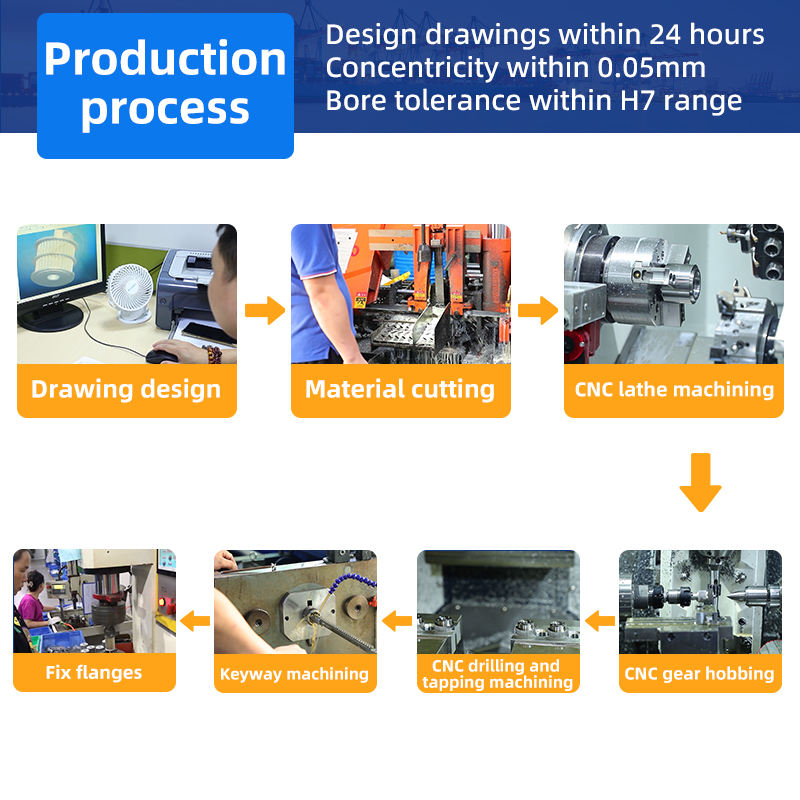 Production process

Design drawings within 24 hours
Concentricity within 0.05mm
Bore tolerance within H7 range

Drawing design

Material cutting

CNC lathe machining

CNC gear hobbing

CNC drilling and tapping machining

Keyway machining

Fix flanges